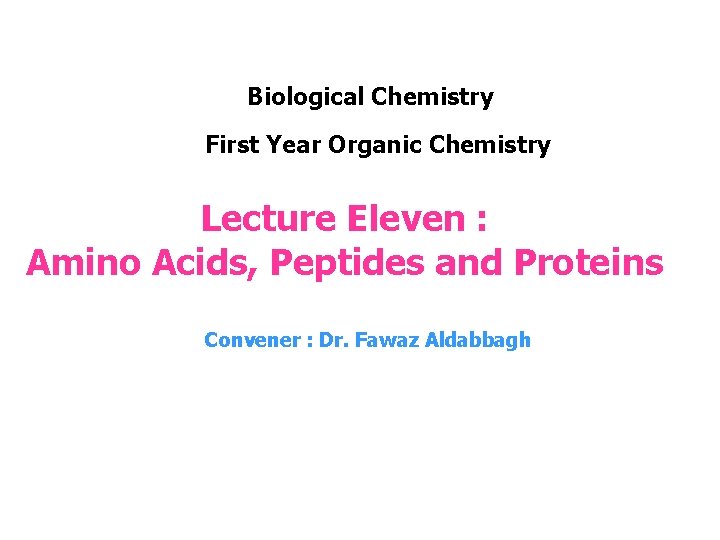 Biological Chemistry

First Year Organic Chemistry

Lecture Eleven :
Amino Acids, Peptides and Proteins

Convener : Dr. Fawaz Aldabbagh